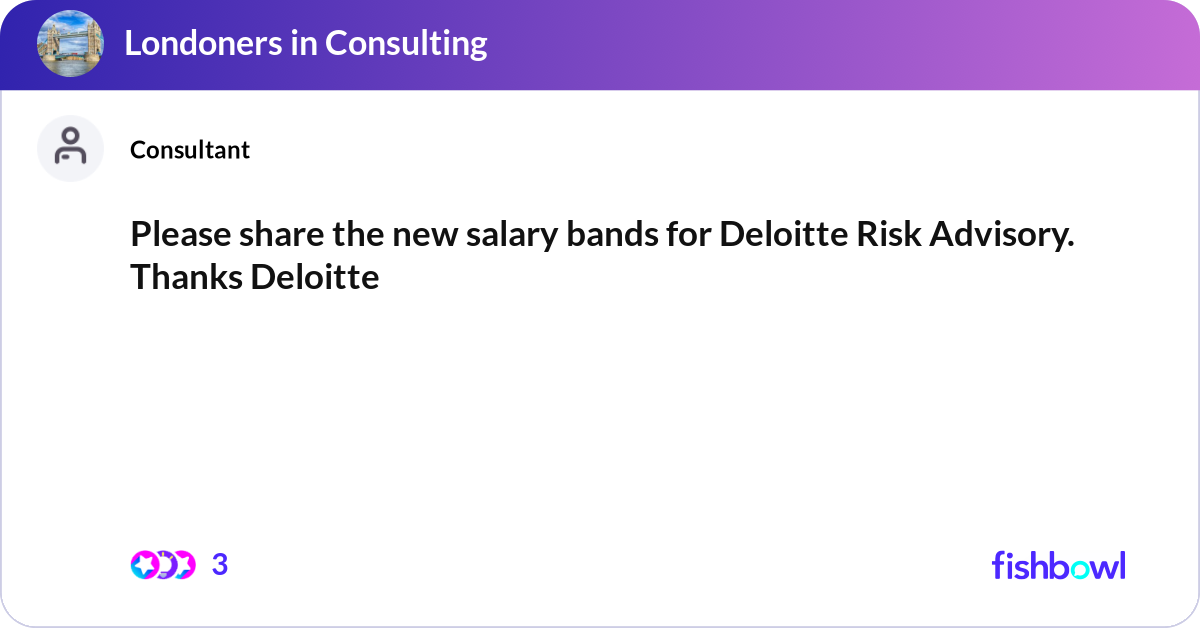 Londoners in Consulting

Consultant

Please share the new salary bands for Deloitte Risk Advisory. Thanks Deloitte

3

fishbowl